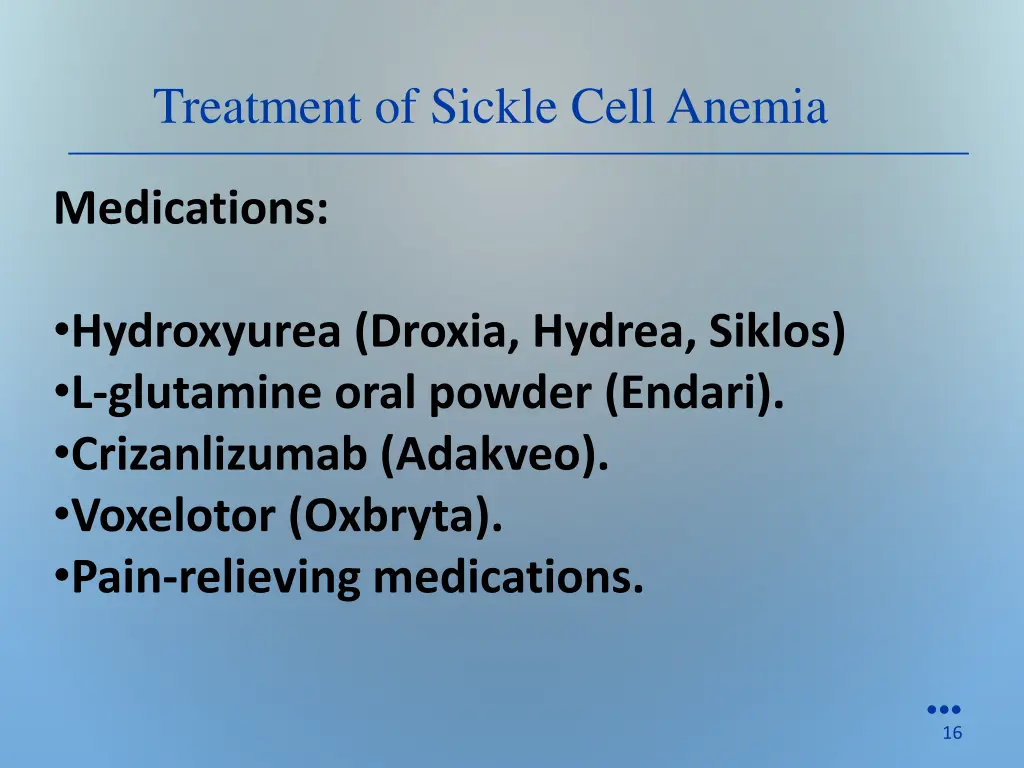 Treatment of Sickle Cell Anemia

Medications:

•Hydroxyurea (Droxia, Hydrea, Siklos)
•L-glutamine oral powder (Endari).
•Crizanlizumab (Adakveo).
•Voxelotor (Oxbryta).
•Pain-relieving medications.

16